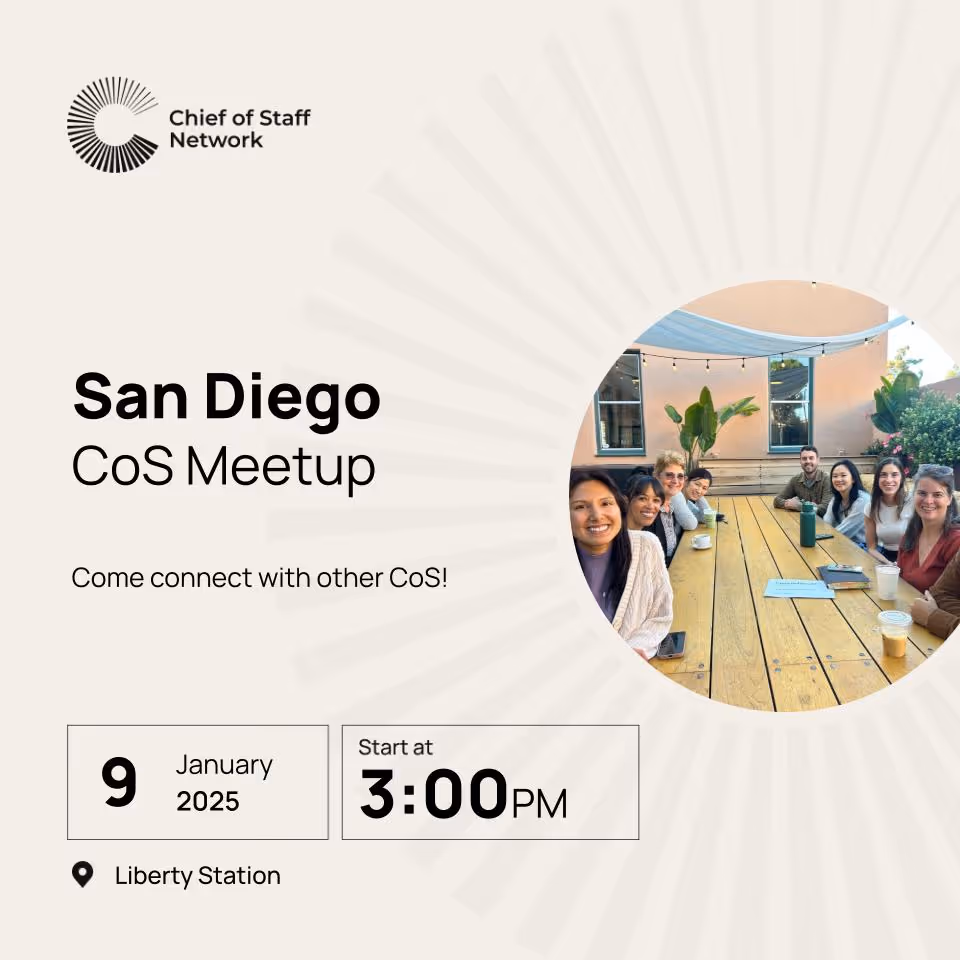 Chief of Staff Network

San Diego
CoS Meetup

Come connect with other CoS!

9 January 2025

Start at
3:00PM

Liberty Station